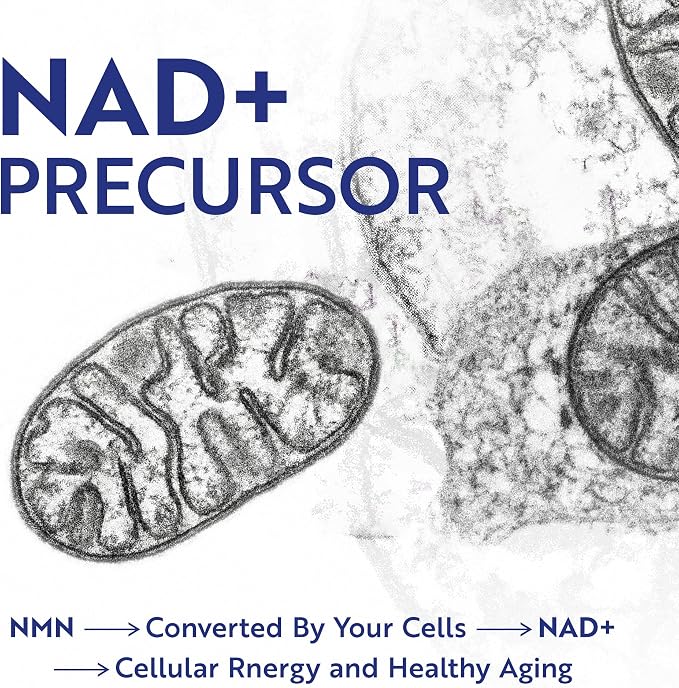 NAD+
PRECURSOR

NMN ⟶ Converted By Your Cells ⟶ NAD+ ⟶ Cellular Rnergy and Healthy Aging